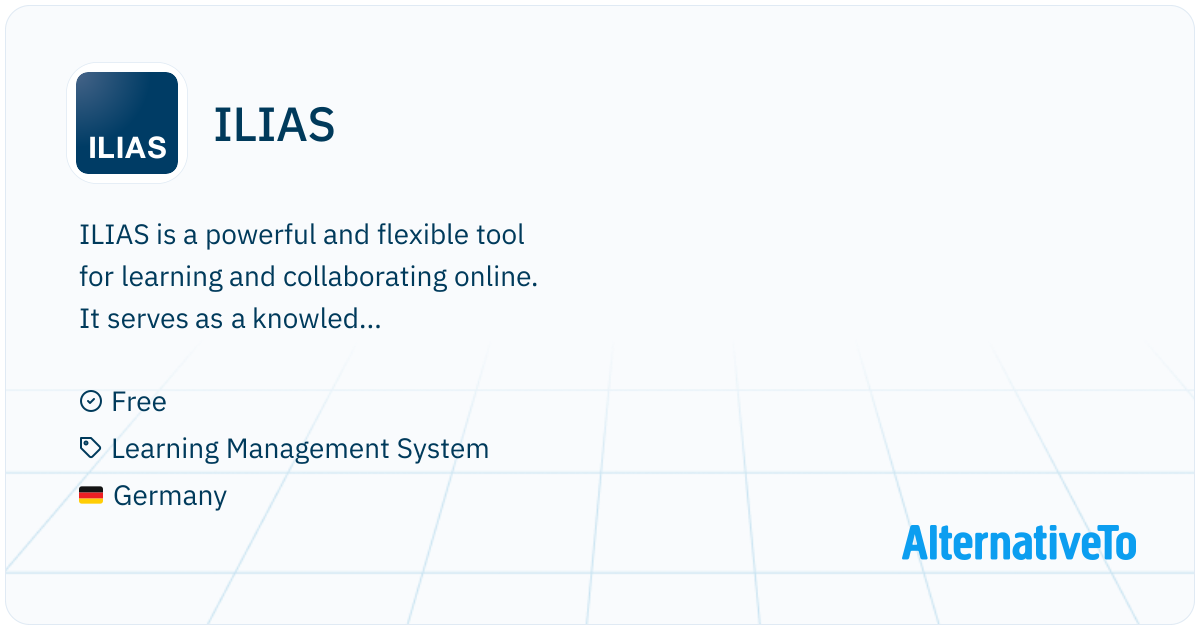 ILIAS

ILIAS

ILIAS is a powerful and flexible tool for learning and collaborating online. It serves as a knowled...

Free

Learning Management System

Germany

AlternativeTo